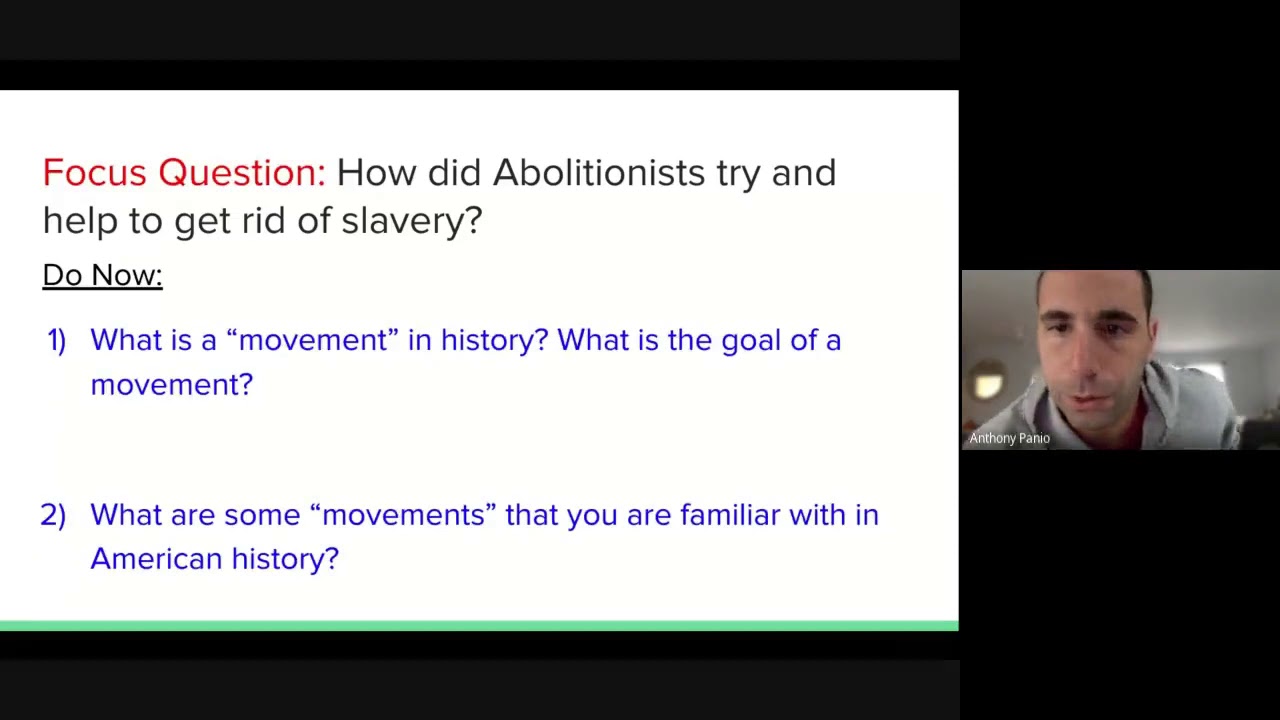 Focus Question: How did Abolitionists try and help to get rid of slavery?

Do Now:

1) What is a “movement” in history? What is the goal of a movement?

2) What are some “movements” that you are familiar with in American history?

Anthony Panio